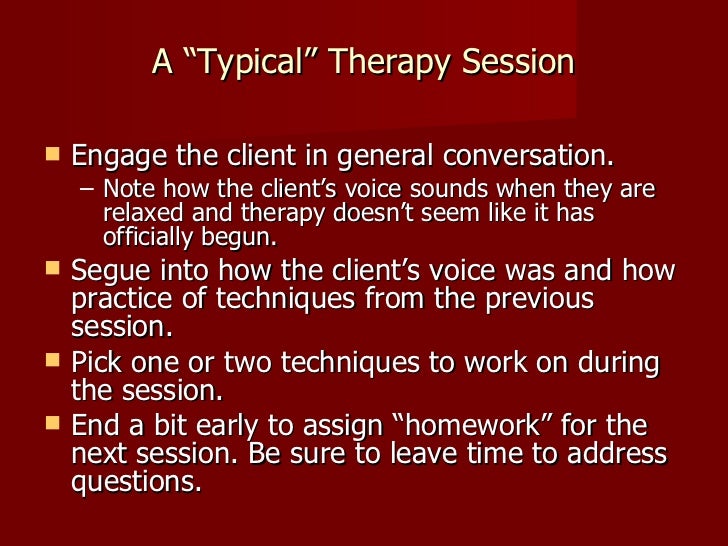 A “Typical” Therapy Session

- Engage the client in general conversation.
  – Note how the client’s voice sounds when they are relaxed and therapy doesn’t seem like it has officially begun.
- Segue into how the client’s voice was and how practice of techniques from the previous session.
- Pick one or two techniques to work on during the session.
- End a bit early to assign “homework” for the next session. Be sure to leave time to address questions.